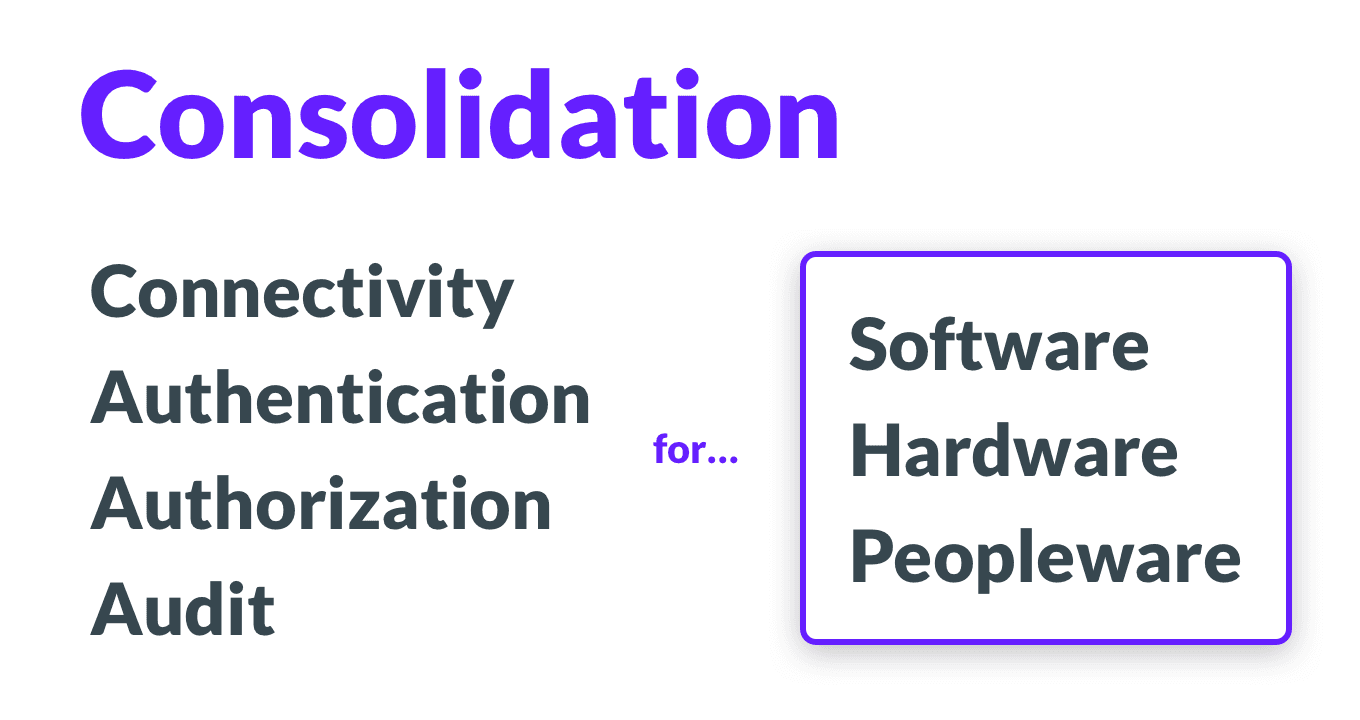 Consolidation

Connectivity
Authentication
Authorization
Audit

for...

Software
Hardware
Peopleware